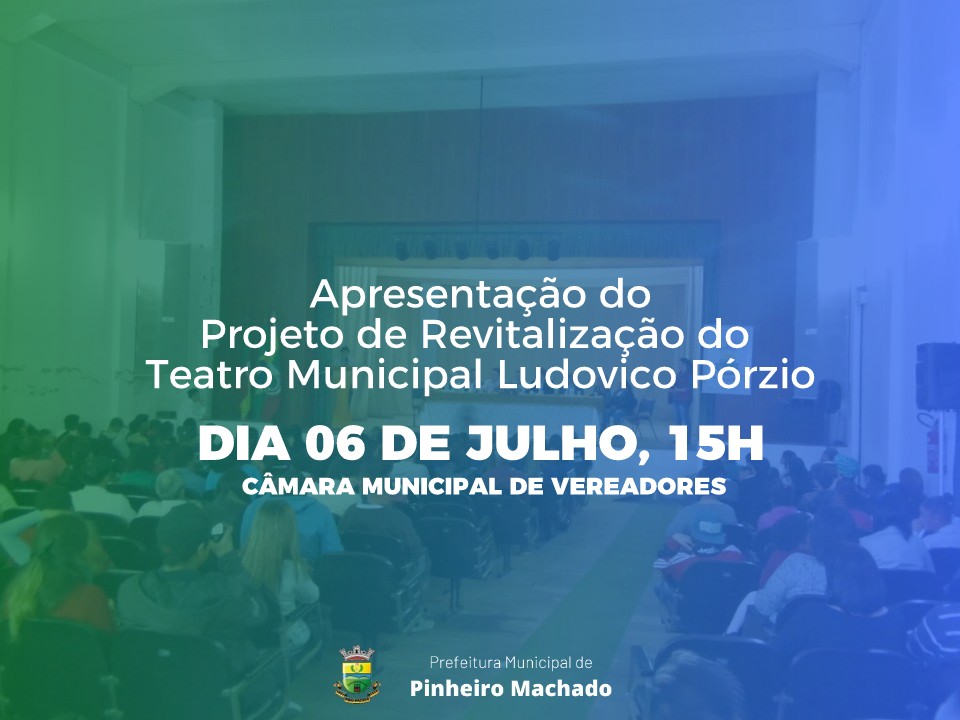 Apresentação do
Projeto de Revitalização do
Teatro Municipal Ludovico Pórzio

DIA 06 DE JULHO, 15H
CÂMARA MUNICIPAL DE VEREADORES

Prefeitura Municipal de
Pinheiro Machado